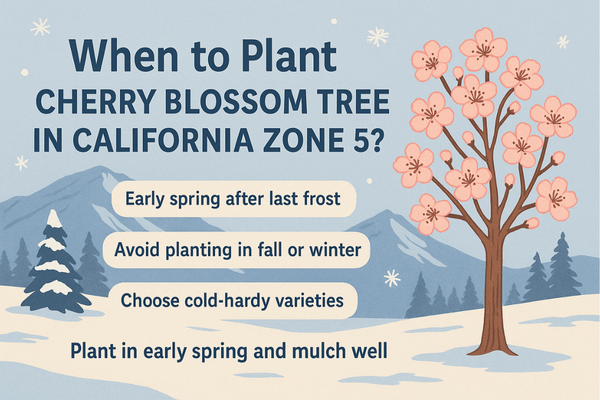 When to Plant
CHERRY BLOSSOM TREE
IN CALIFORNIA ZONE 5?

Early spring after last frost

Avoid planting in fall or winter

Choose cold-hardy varieties

Plant in early spring and mulch well